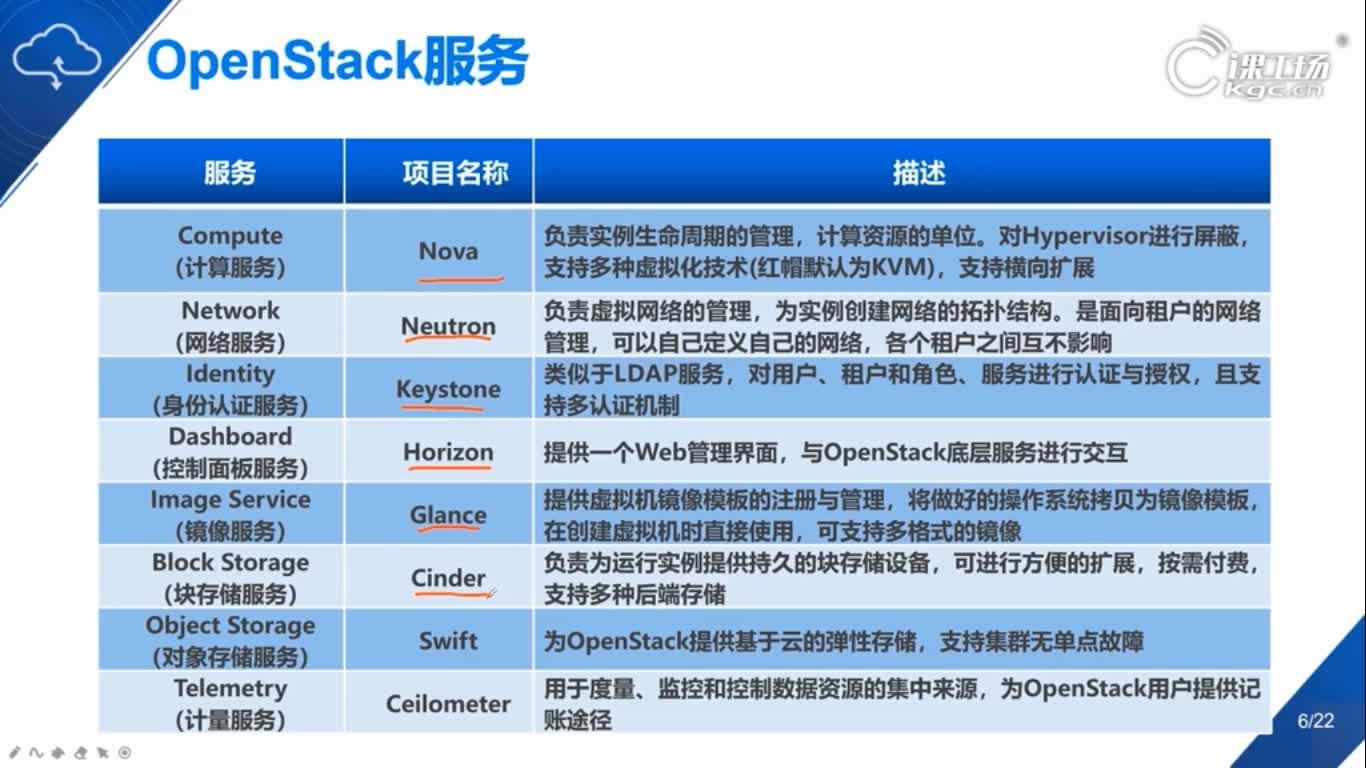 OpenStack服务

课工场
kgc.cn

| 服务 | 项目名称 | 描述 |
|---|---|---|
| Compute (计算服务) | Nova | 负责实例生命周期的管理，计算资源的单位。对Hypervisor进行屏蔽，支持多种虚拟化技术(红帽默认为KVM)，支持横向扩展 |
| Network (网络服务) | Neutron | 负责虚拟网络的管理，为实例创建网络的拓扑结构。是面向租户的网络管理，可以自己定义自己的网络，各个租户之间互不影响 |
| Identity (身份认证服务) | Keystone | 类似于LDAP服务，对用户、租户和角色、服务进行认证与授权，且支持多认证机制 |
| Dashboard (控制面板服务) | Horizon | 提供一个Web管理界面，与OpenStack底层服务进行交互 |
| Image Service (镜像服务) | Glance | 提供虚拟机镜像模板的注册与管理，将做好的操作系统拷贝为镜像模板，在创建虚拟机时直接使用，可支持多格式的镜像 |
| Block Storage (块存储服务) | Cinder | 负责为运行实例提供持久的块存储设备，可进行方便的扩展，按需付费，支持多种后端存储 |
| Object Storage (对象存储服务) | Swift | 为OpenStack提供基于云的弹性存储，支持集群无单点故障 |
| Telemetry (计量服务) | Ceilometer | 用于度量、监控和控制数据资源的集中来源，为OpenStack用户提供记账途径 |

6/22